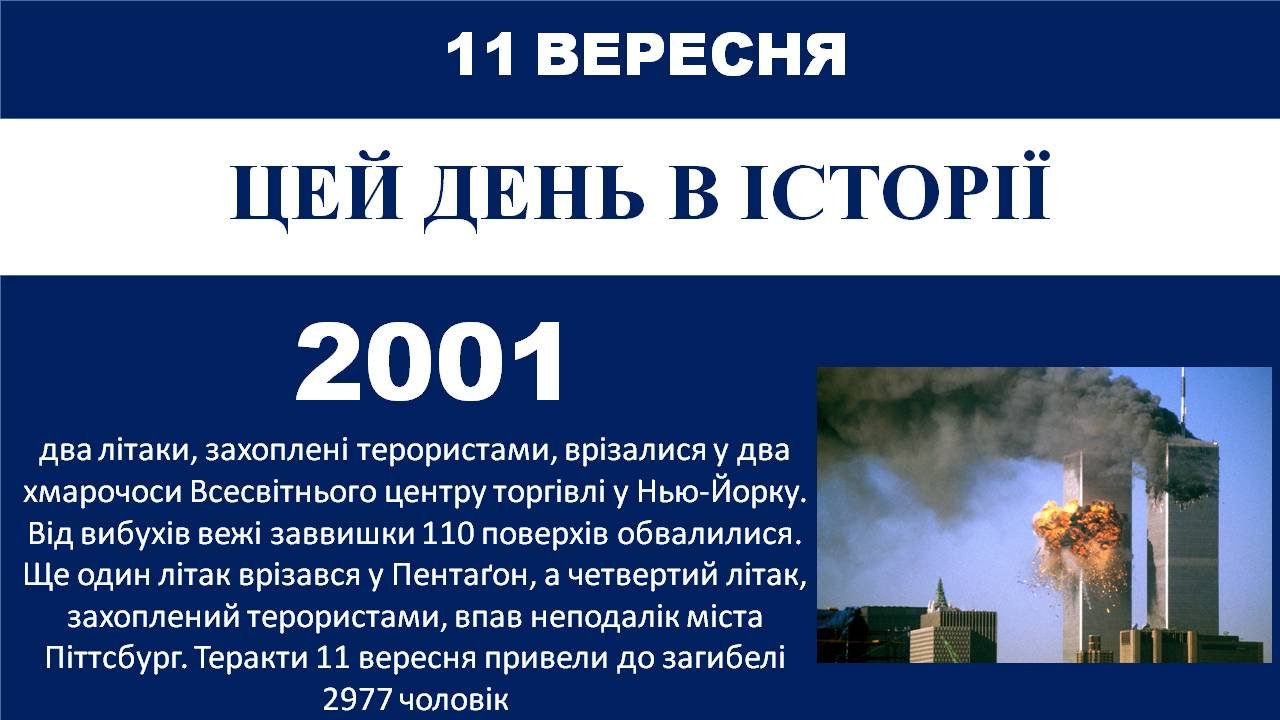 11 ВЕРЕСНЯ

ЦЕЙ ДЕНЬ В ІСТОРІЇ

2001

два літаки, захоплені терористами, врізалися у два хмарочоси Всесвітнього центру торгівлі у Нью-Йорку. Від вибухів вежі заввишки 110 поверхів обвалилися. Ще один літак врізався у Пентаґон, а четвертий літак, захоплений терористами, впав неподалік міста Піттсбург. Теракти 11 вересня привели до загибелі 2977 чоловік